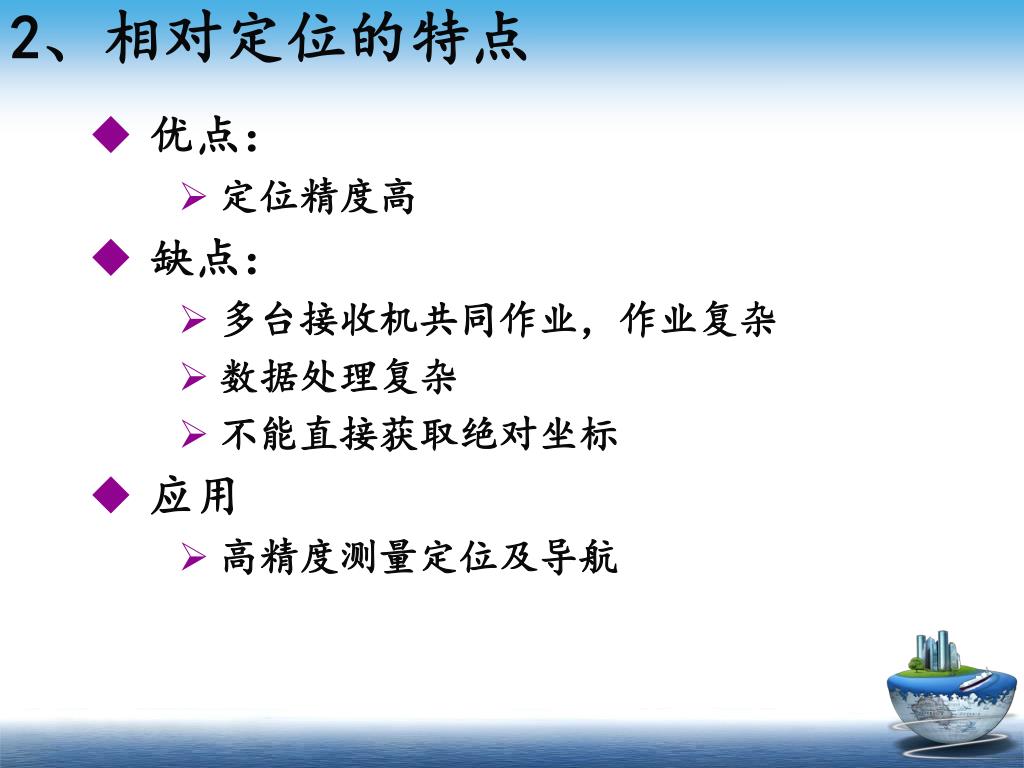 2、相对定位的特点

◆ 优点：

➢ 定位精度高

◆ 缺点：

➢ 多台接收机共同作业，作业复杂

➢ 数据处理复杂

➢ 不能直接获取绝对坐标

◆ 应用

➢ 高精度测量定位及导航